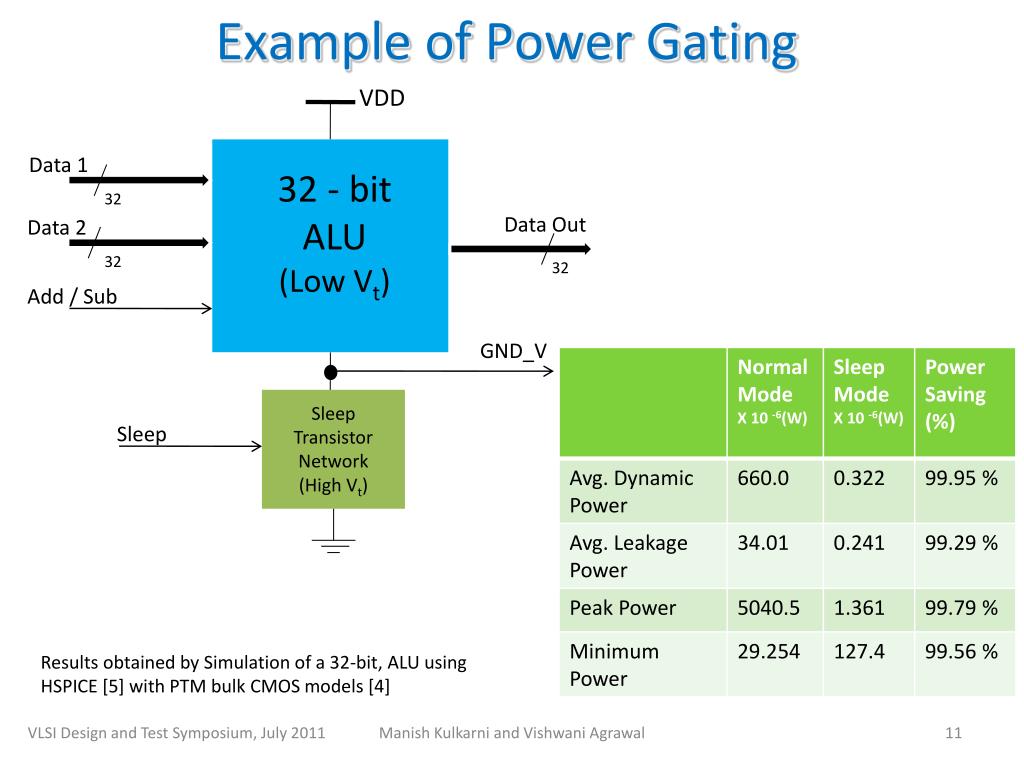 Example of Power Gating

VDD

Data 1
32

Data 2
32

Add / Sub

32 - bit
ALU
(Low $V_t$)

Data Out
32

GND_V

Sleep

Sleep Transistor Network (High $V_t$)

| | Normal Mode X $10^{-6}$(W) | Sleep Mode X $10^{-6}$(W) | Power Saving (%) |
|---|---|---|---|
| Avg. Dynamic Power | 660.0 | 0.322 | 99.95 % |
| Avg. Leakage Power | 34.01 | 0.241 | 99.29 % |
| Peak Power | 5040.5 | 1.361 | 99.79 % |
| Minimum Power | 29.254 | 127.4 | 99.56 % |

Results obtained by Simulation of a 32-bit, ALU using HSPICE [5] with PTM bulk CMOS models [4]

VLSI Design and Test Symposium, July 2011

Manish Kulkarni and Vishwani Agrawal

11